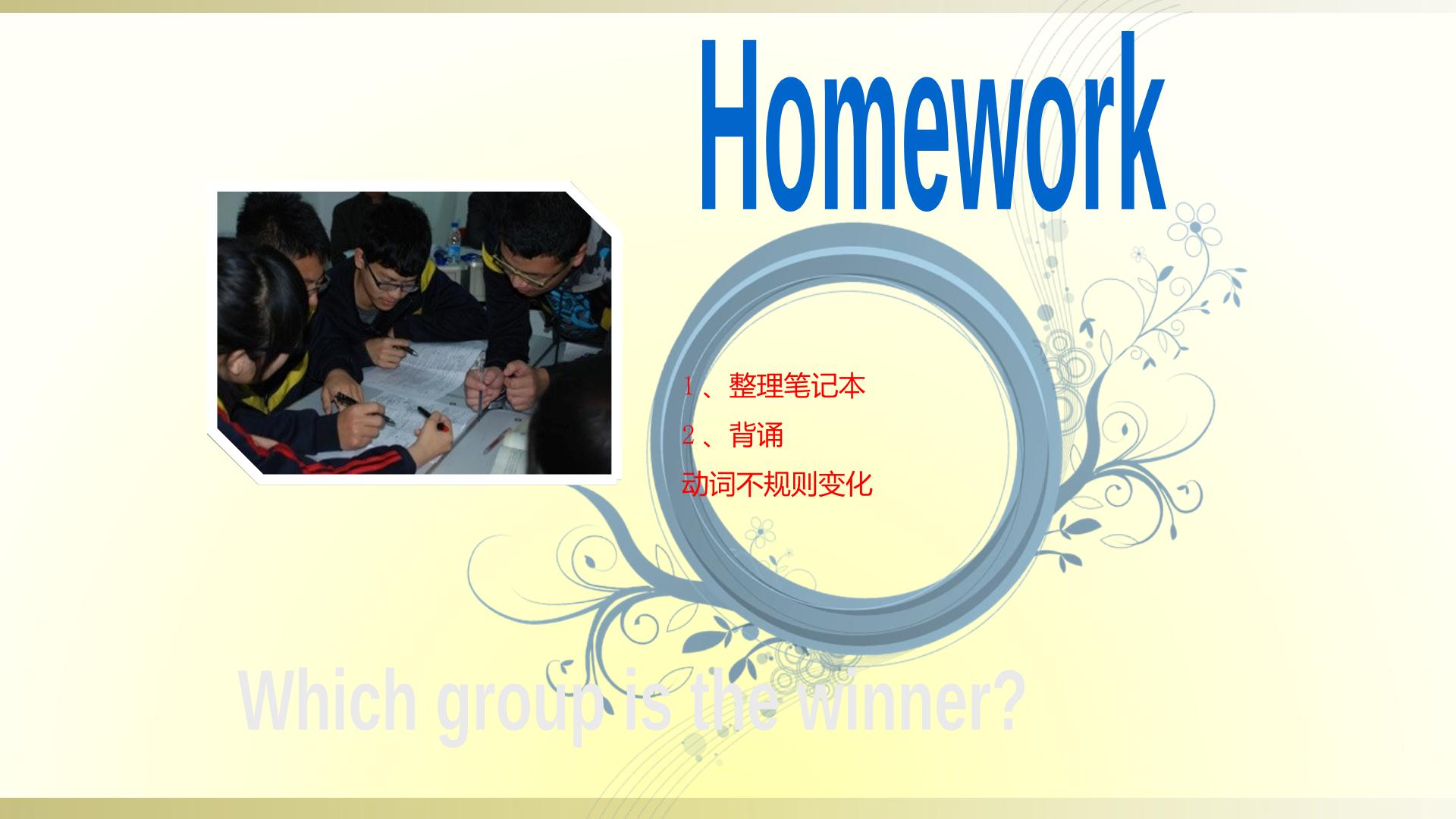 Homework

1、整理笔记本

2、背诵

动词不规则变化

Which group is the winner?